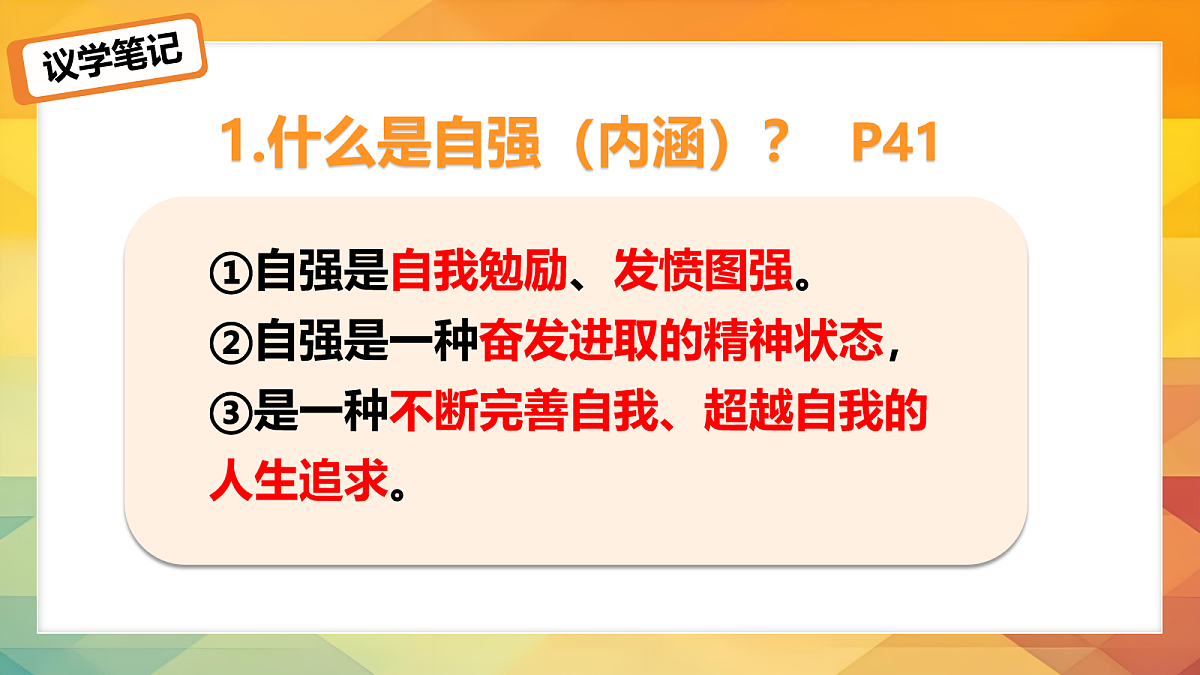 议学笔记

1.什么是自强（内涵）？　P41

①自强是自我勉励、发愤图强。
②自强是一种奋发进取的精神状态，
③是一种不断完善自我、超越自我的人生追求。